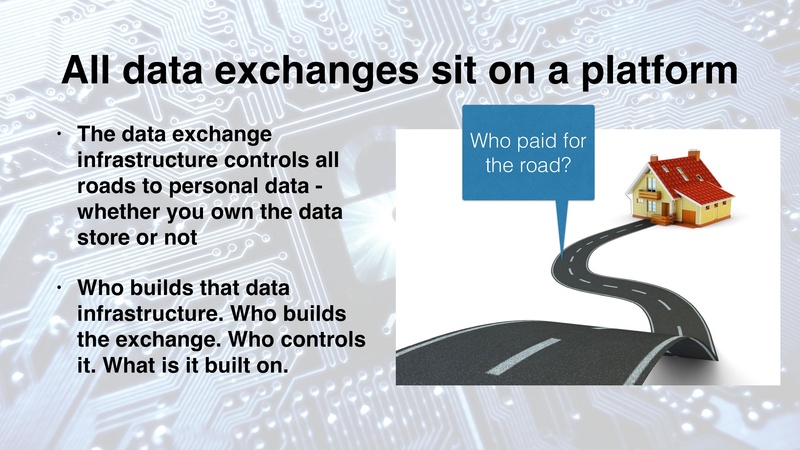 All data exchanges sit on a platform

• The data exchange infrastructure controls all roads to personal data - whether you own the data store or not

• Who builds that data infrastructure. Who builds the exchange. Who controls it. What is it built on.

Who paid for the road?